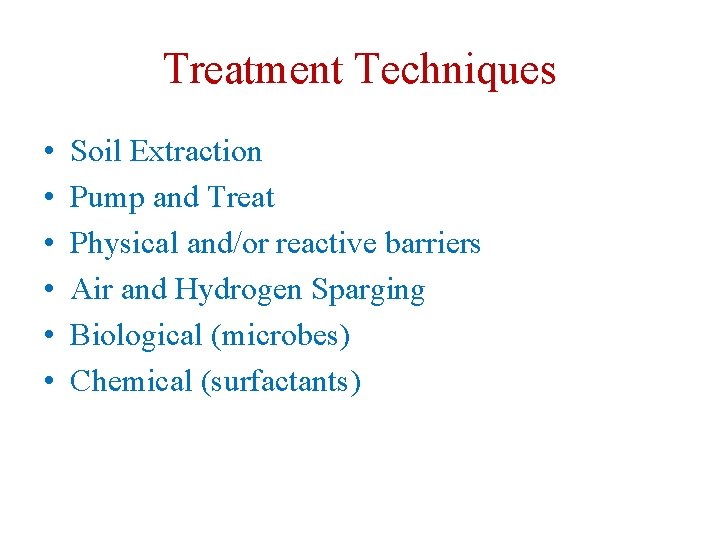 Treatment Techniques

• Soil Extraction
• Pump and Treat
• Physical and/or reactive barriers
• Air and Hydrogen Sparging
• Biological (microbes)
• Chemical (surfactants)